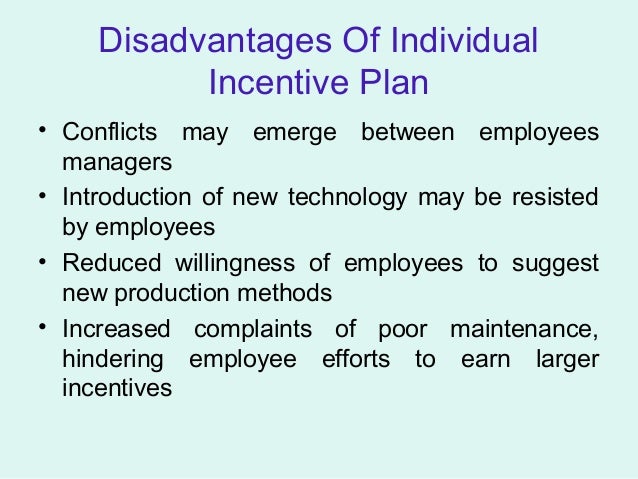 Disadvantages Of Individual Incentive Plan

• Conflicts may emerge between employees managers
• Introduction of new technology may be resisted by employees
• Reduced willingness of employees to suggest new production methods
• Increased complaints of poor maintenance, hindering employee efforts to earn larger incentives